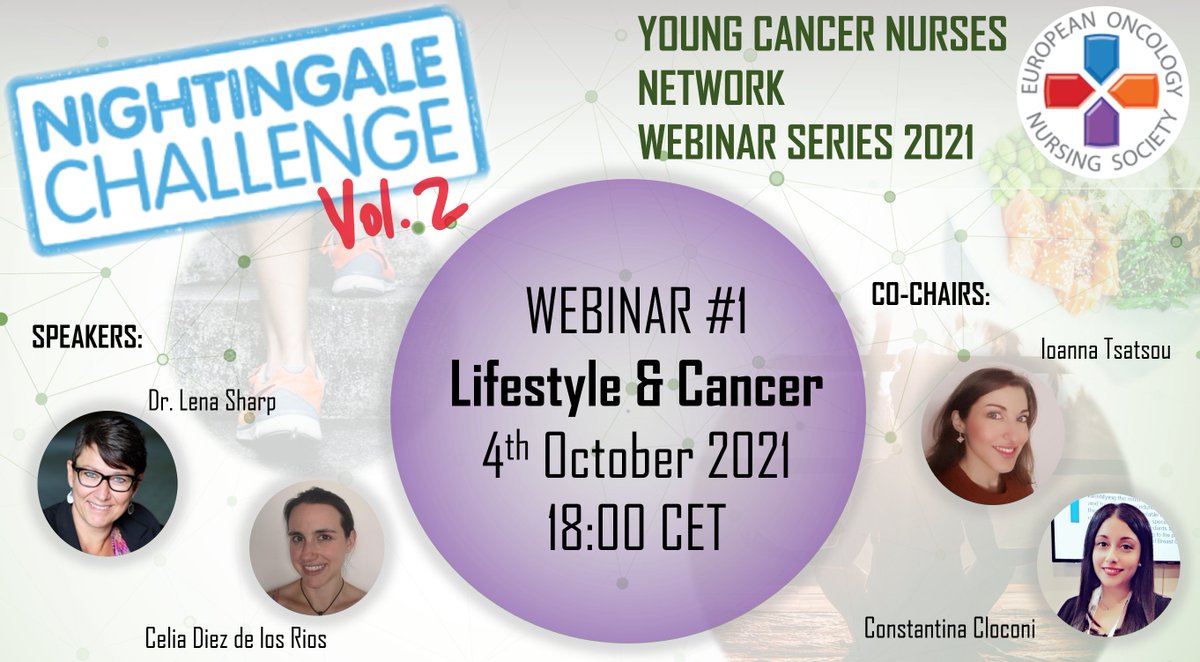 NIGHTINGALE CHALLENGE Vol.2

YOUNG CANCER NURSES NETWORK WEBINAR SERIES 2021

EUROPEAN ONCOLOGY NURSING SOCIETY

SPEAKERS:

Dr. Lena Sharp

Celia Diez de los Rios

WEBINAR #1
Lifestyle & Cancer
4$^{th}$ October 2021
18:00 CET

CO-CHAIRS:

Ioanna Tsatsou

Constantina Cloconi